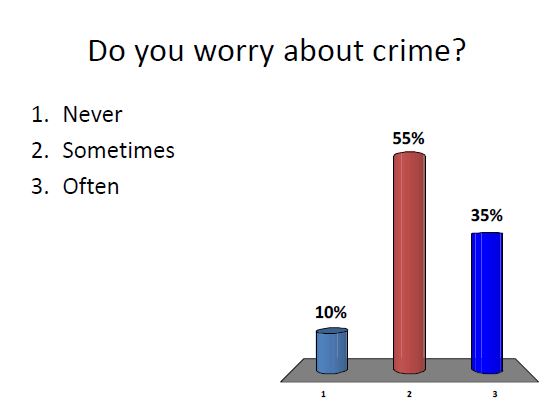 Do you worry about crime?

1. Never
2. Sometimes
3. Often

10%
55%
35%

1
2
3